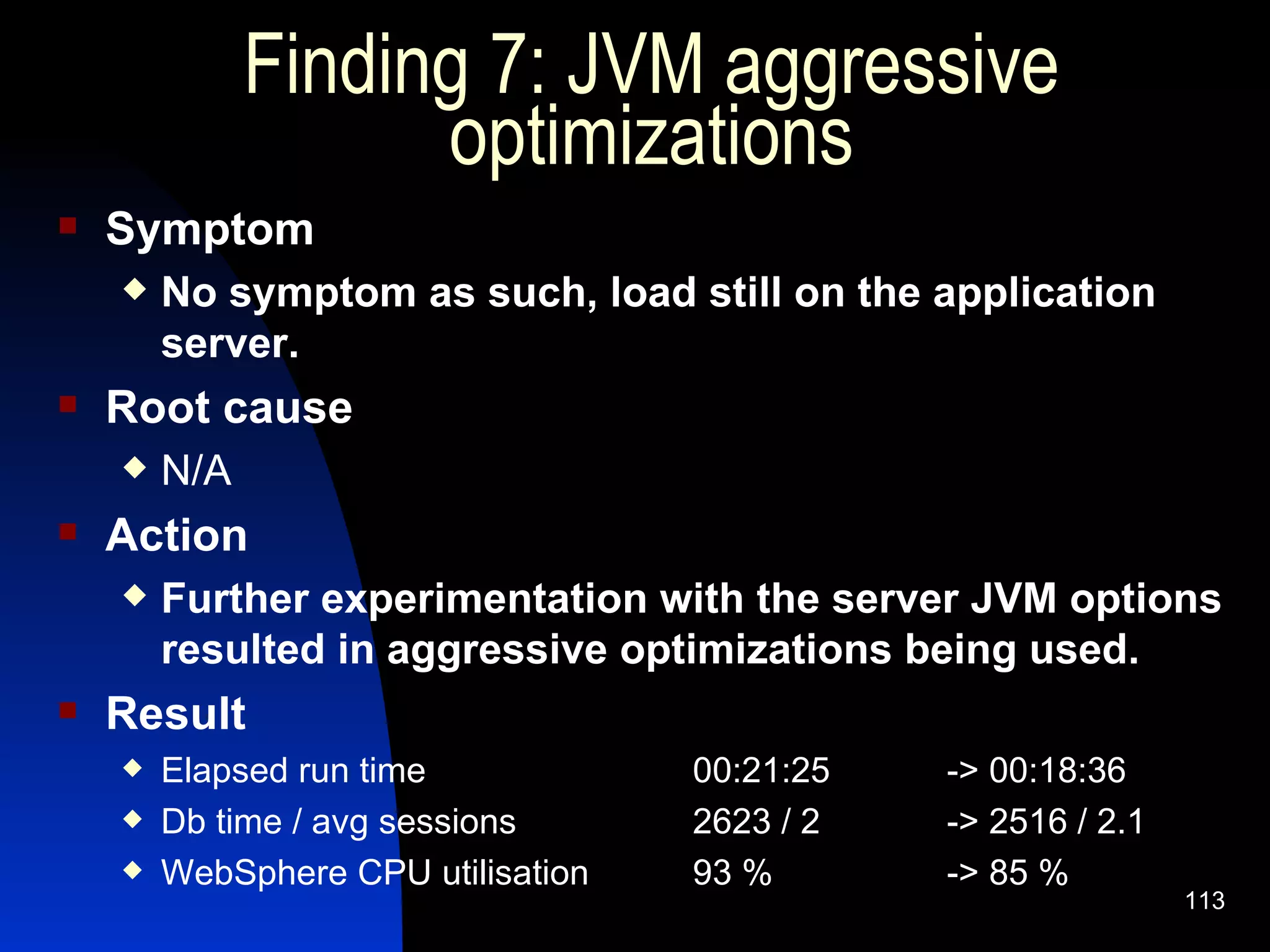 Finding 7: JVM aggressive optimizations

Symptom

No symptom as such, load still on the application server.

Root cause

N/A

Action

Further experimentation with the server JVM options resulted in aggressive optimizations being used.

Result

Elapsed run time 00:21:25 -> 00:18:36

Db time / avg sessions 2623 / 2 -> 2516 / 2.1

WebSphere CPU utilisation 93 % -> 85 %

113